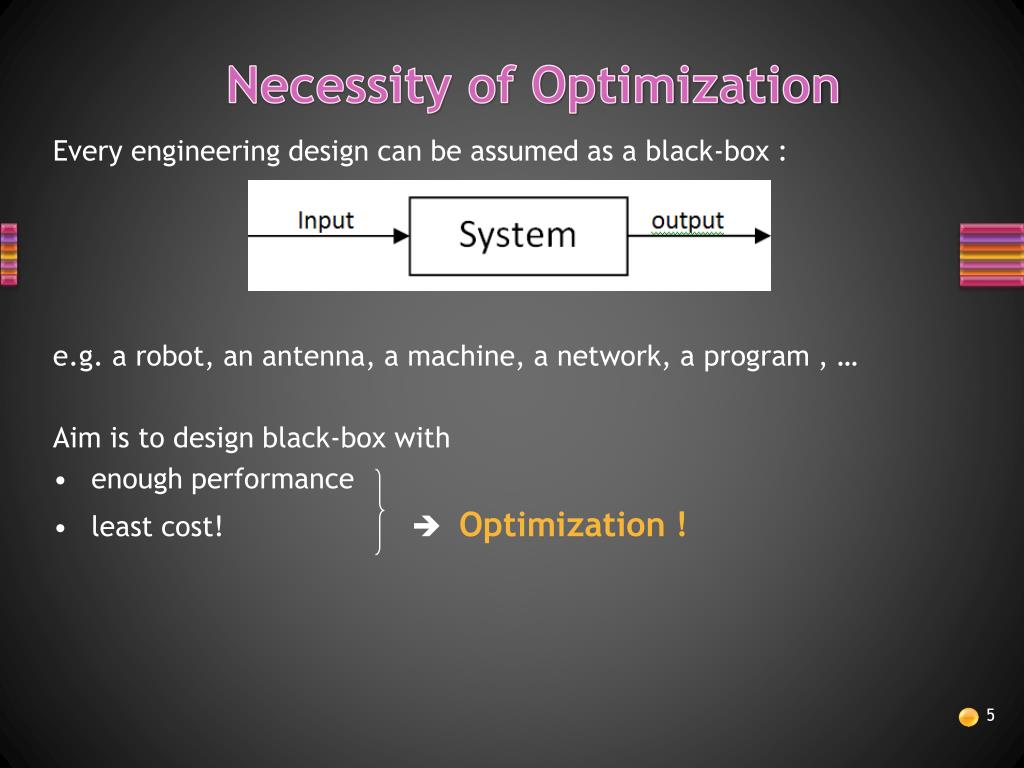 Necessity of Optimization

Every engineering design can be assumed as a black-box :

Input

System

output

e.g. a robot, an antenna, a machine, a network, a program , …

Aim is to design black-box with

• enough performance
• least cost!

➔ Optimization !

5